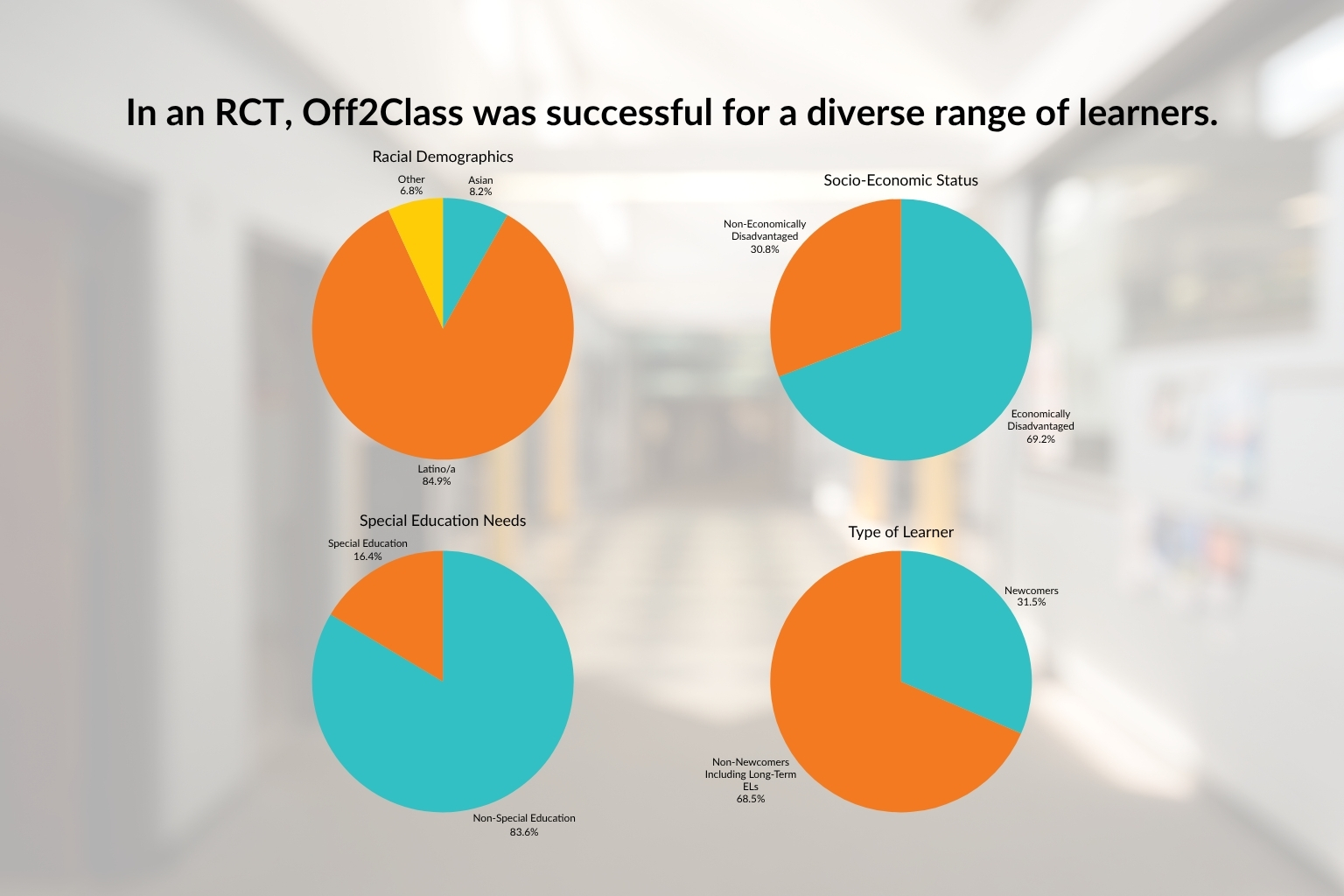 In an RCT, Off2Class was successful for a diverse range of learners.

Racial Demographics

Other
6.8%

Asian
8.2%

Latino/a
84.9%

Socio-Economic Status

Non-Economically Disadvantaged
30.8%

Economically Disadvantaged
69.2%

Special Education Needs

Special Education
16.4%

Non-Special Education
83.6%

Type of Learner

Newcomers
31.5%

Non-Newcomers Including Long-Term ELs
68.5%